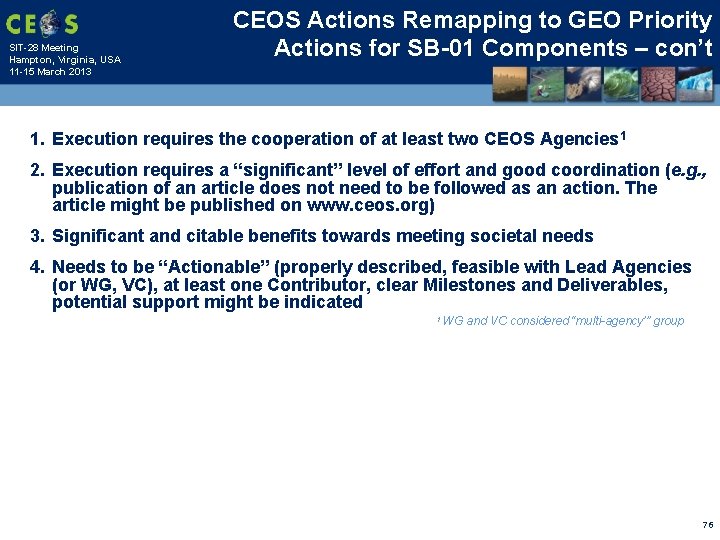 CEOS

SIT-28 Meeting
Hampton, Virginia, USA
11-15 March 2013

CEOS Actions Remapping to GEO Priority Actions for SB-01 Components – con't

1. Execution requires the cooperation of at least two CEOS Agencies$^1$

2. Execution requires a "significant" level of effort and good coordination (e.g., publication of an article does not need to be followed as an action. The article might be published on www.ceos.org)

3. Significant and citable benefits towards meeting societal needs

4. Needs to be "Actionable" (properly described, feasible with Lead Agencies (or WG, VC), at least one Contributor, clear Milestones and Deliverables, potential support might be indicated

$^1$ WG and VC considered "multi-agency" group

76